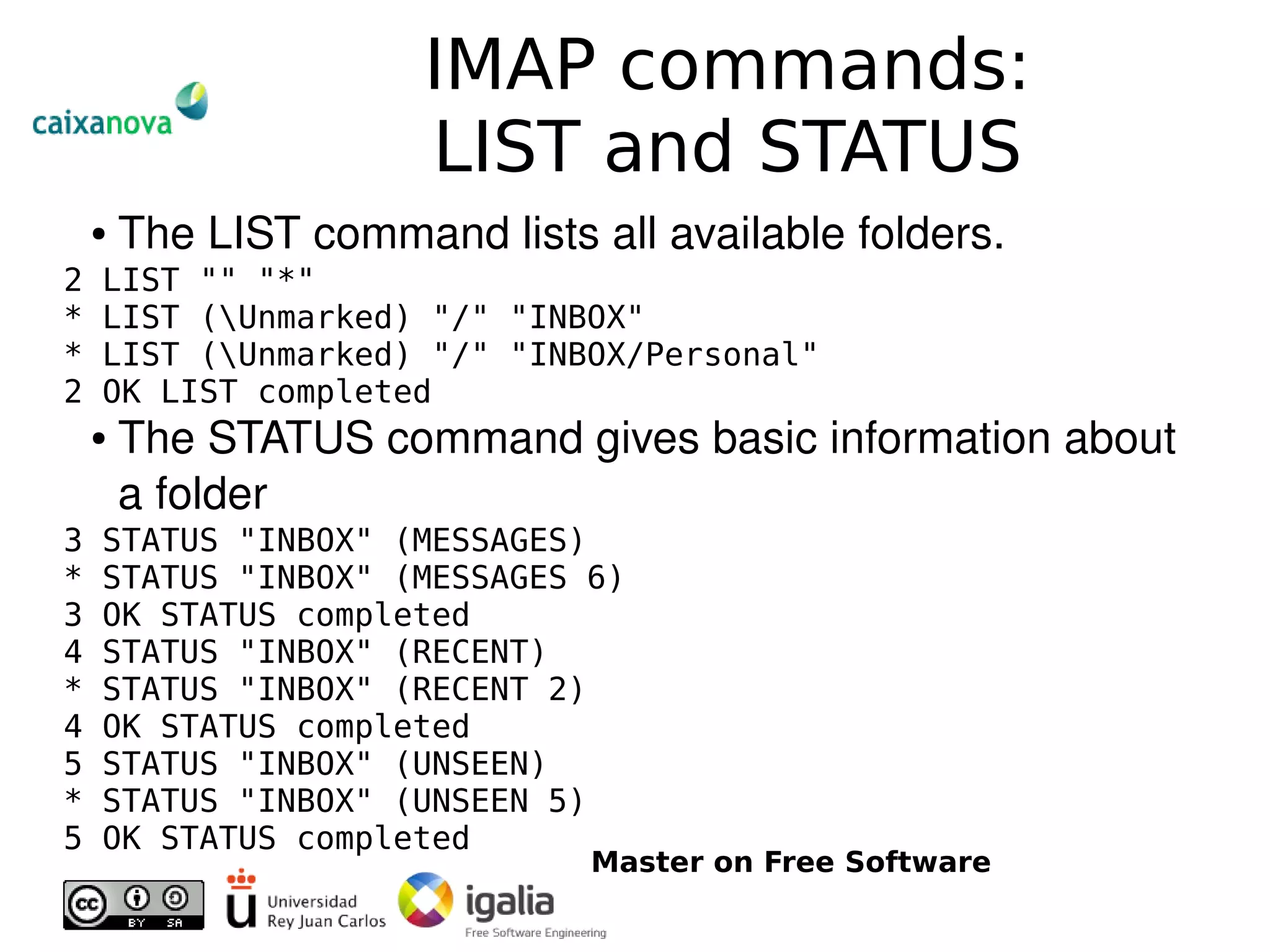 caixanova

IMAP commands: LIST and STATUS

• The LIST command lists all available folders.

2 LIST "" "*"
* LIST (\Unmarked) "/" "INBOX"
* LIST (\Unmarked) "/" "INBOX/Personal"
2 OK LIST completed

• The STATUS command gives basic information about a folder

3 STATUS "INBOX" (MESSAGES)
* STATUS "INBOX" (MESSAGES 6)
3 OK STATUS completed
4 STATUS "INBOX" (RECENT)
* STATUS "INBOX" (RECENT 2)
4 OK STATUS completed
5 STATUS "INBOX" (UNSEEN)
* STATUS "INBOX" (UNSEEN 5)
5 OK STATUS completed

Master on Free Software

cc BY SA

Universidad Rey Juan Carlos

igalia
Free Software Engineering